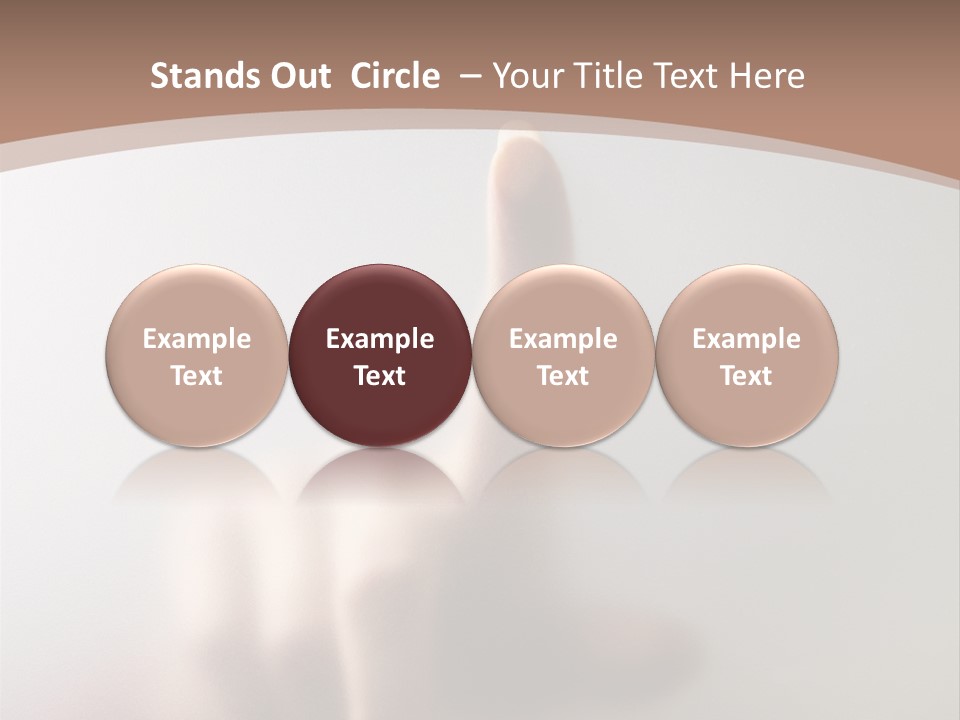 Stands Out Circle – Your Title Text Here

Example Text

Example Text

Example Text

Example Text